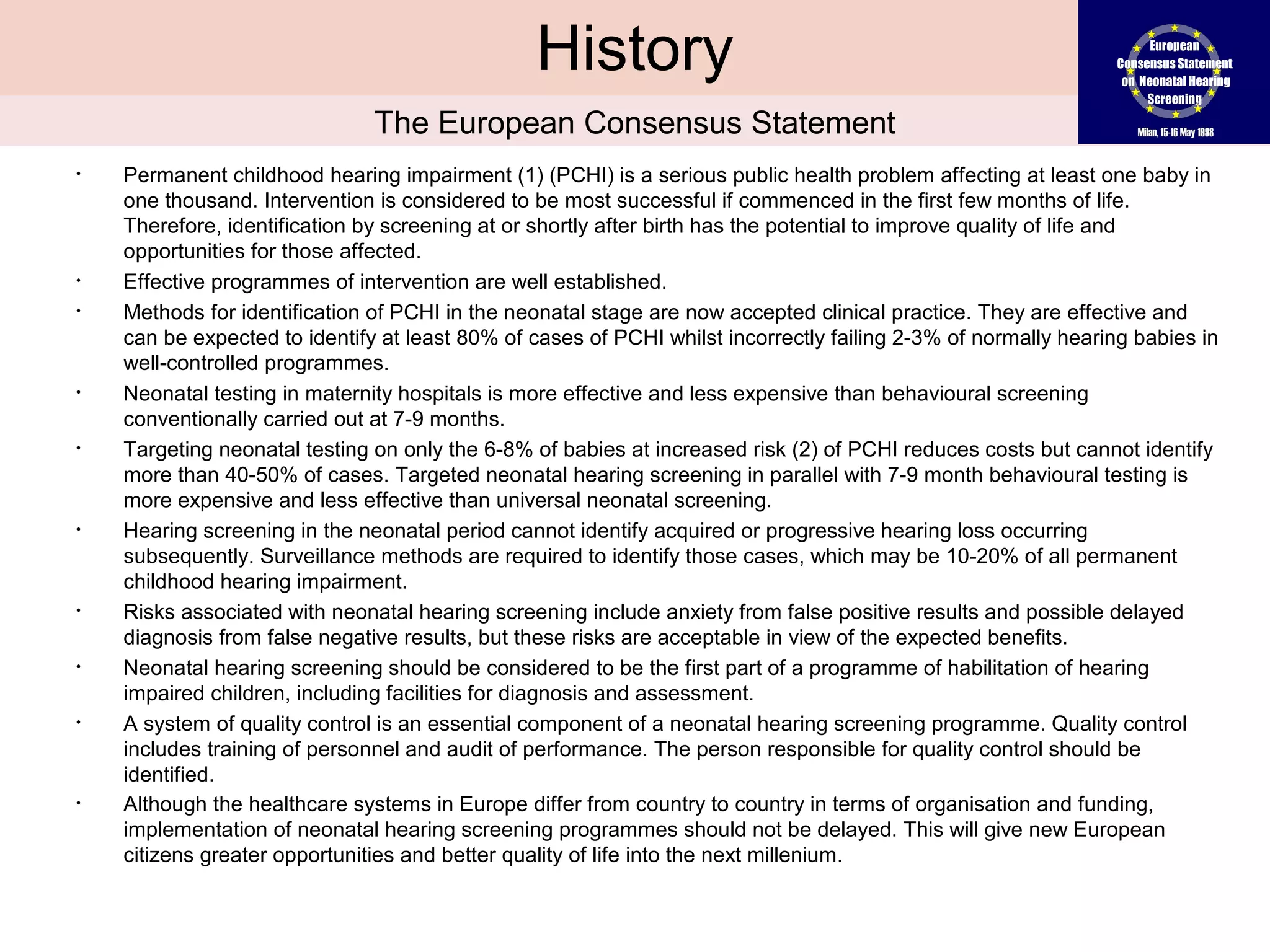 History

European Consensus Statement on Neonatal Hearing Screening

Milan, 15-16 May 1998

The European Consensus Statement

• Permanent childhood hearing impairment (1) (PCHI) is a serious public health problem affecting at least one baby in one thousand. Intervention is considered to be most successful if commenced in the first few months of life. Therefore, identification by screening at or shortly after birth has the potential to improve quality of life and opportunities for those affected.

• Effective programmes of intervention are well established.

• Methods for identification of PCHI in the neonatal stage are now accepted clinical practice. They are effective and can be expected to identify at least 80% of cases of PCHI whilst incorrectly failing 2-3% of normally hearing babies in well-controlled programmes.

• Neonatal testing in maternity hospitals is more effective and less expensive than behavioural screening conventionally carried out at 7-9 months.

• Targeting neonatal testing on only the 6-8% of babies at increased risk (2) of PCHI reduces costs but cannot identify more than 40-50% of cases. Targeted neonatal hearing screening in parallel with 7-9 month behavioural testing is more expensive and less effective than universal neonatal screening.

• Hearing screening in the neonatal period cannot identify acquired or progressive hearing loss occurring subsequently. Surveillance methods are required to identify those cases, which may be 10-20% of all permanent childhood hearing impairment.

• Risks associated with neonatal hearing screening include anxiety from false positive results and possible delayed diagnosis from false negative results, but these risks are acceptable in view of the expected benefits.

• Neonatal hearing screening should be considered to be the first part of a programme of habilitation of hearing impaired children, including facilities for diagnosis and assessment.

• A system of quality control is an essential component of a neonatal hearing screening programme. Quality control includes training of personnel and audit of performance. The person responsible for quality control should be identified.

• Although the healthcare systems in Europe differ from country to country in terms of organisation and funding, implementation of neonatal hearing screening programmes should not be delayed. This will give new European citizens greater opportunities and better quality of life into the next millenium.